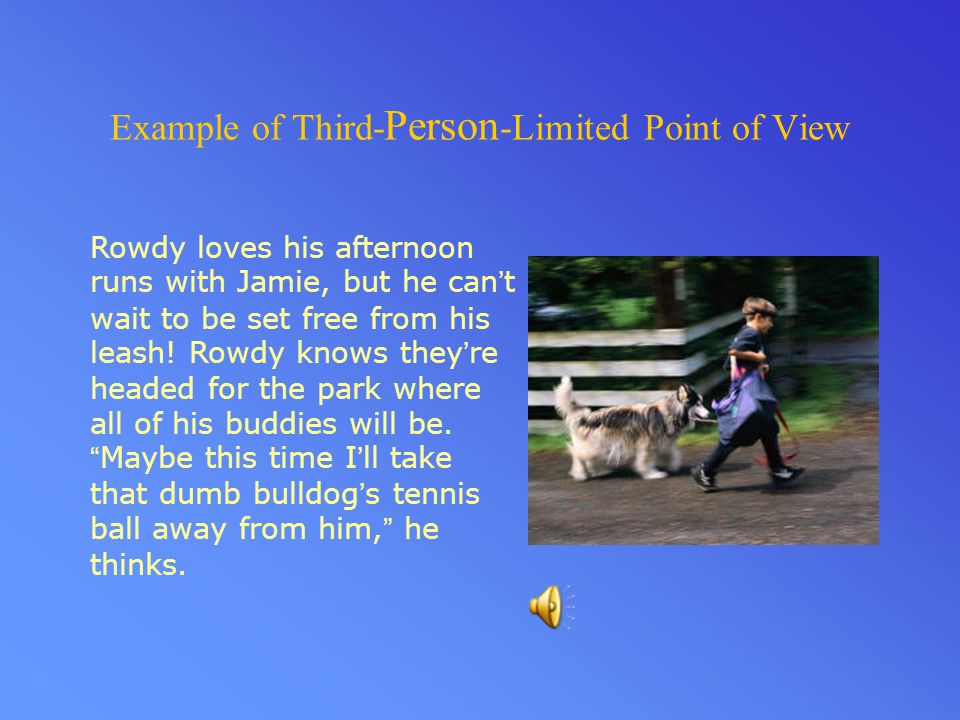 Example of Third-Person-Limited Point of View

Rowdy loves his afternoon runs with Jamie, but he can’t wait to be set free from his leash! Rowdy knows they’re headed for the park where all of his buddies will be. “Maybe this time I’ll take that dumb bulldog’s tennis ball away from him,” he thinks.